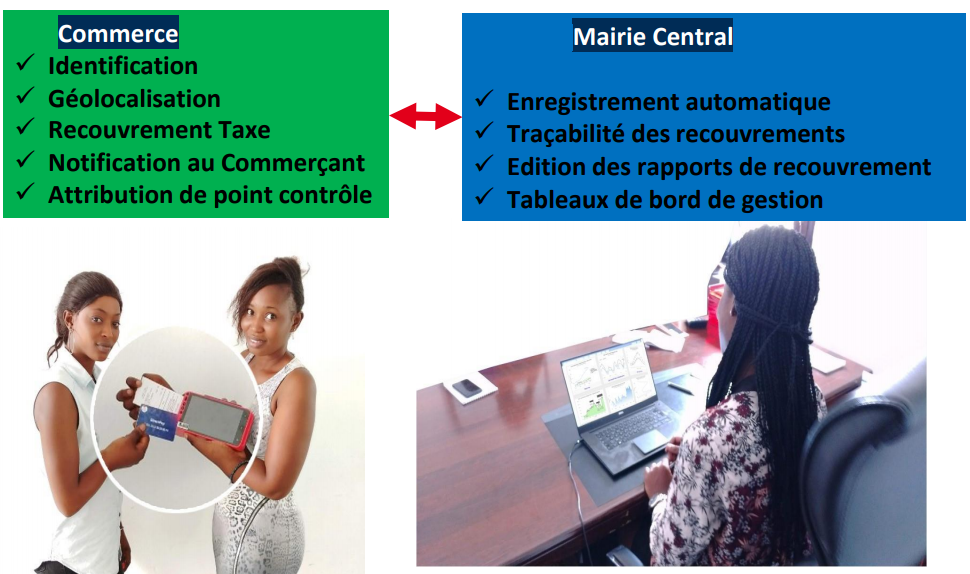 Commerce
✓ Identification
✓ Géolocalisation
✓ Recouvrement Taxe
✓ Notification au Commerçant
✓ Attribution de point contrôle

Mairie Central
✓ Enregistrement automatique
✓ Traçabilité des recouvrements
✓ Edition des rapports de recouvrement
✓ Tableaux de bord de gestion